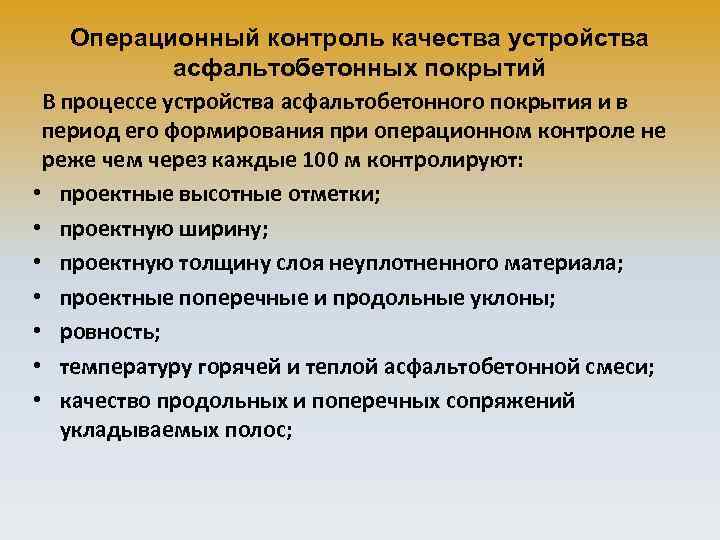 Операционный контроль качества устройства асфальтобетонных покрытий

В процессе устройства асфальтобетонного покрытия и в период его формирования при операционном контроле не реже чем через каждые 100 м контролируют:

• проектные высотные отметки;
• проектную ширину;
• проектную толщину слоя неуплотненного материала;
• проектные поперечные и продольные уклоны;
• ровность;
• температуру горячей и теплой асфальтобетонной смеси;
• качество продольных и поперечных сопряжений укладываемых полос;